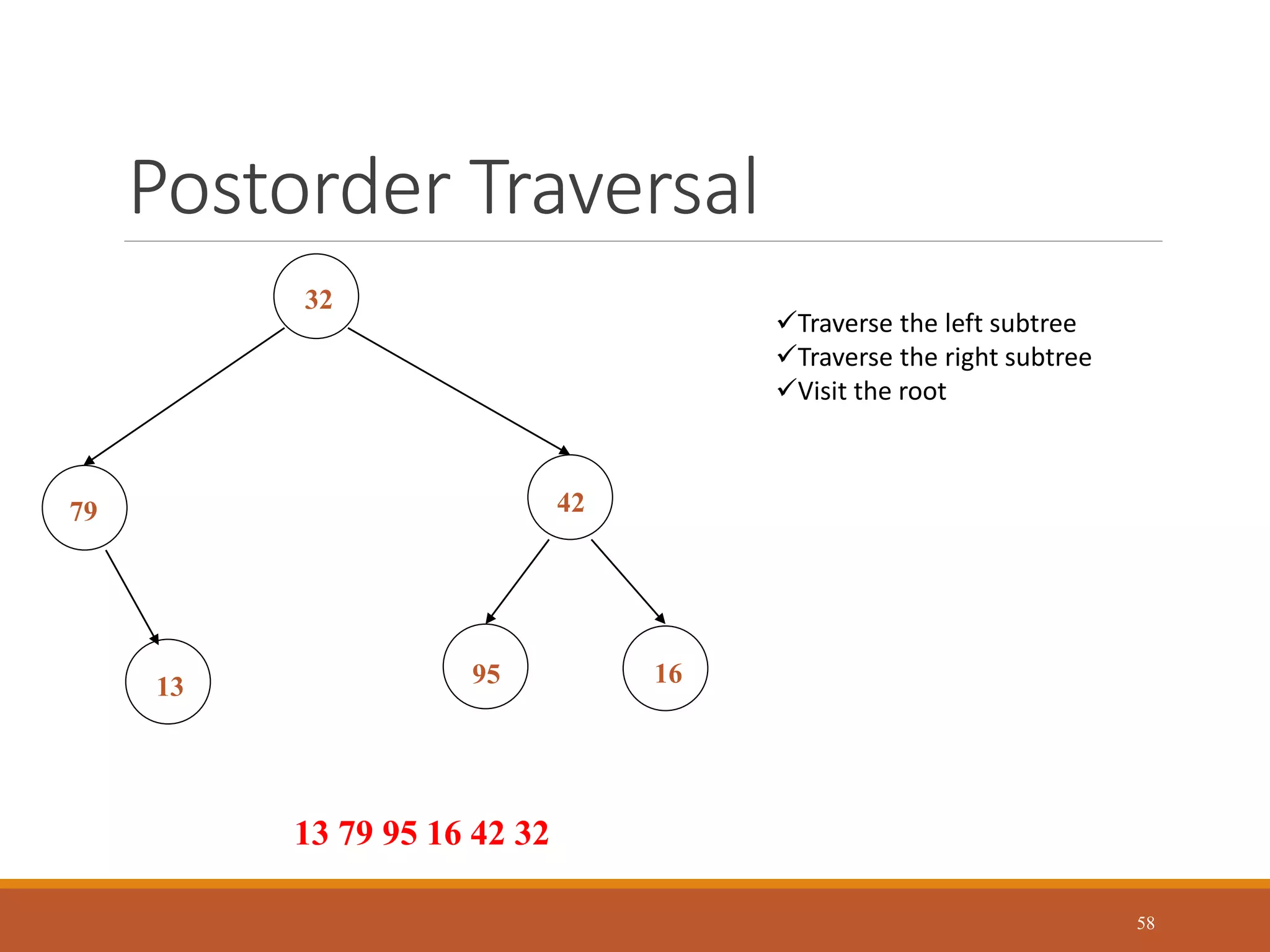 Postorder Traversal

32

79

42

13

95

16

✓Traverse the left subtree
✓Traverse the right subtree
✓Visit the root

13 79 95 16 42 32

58